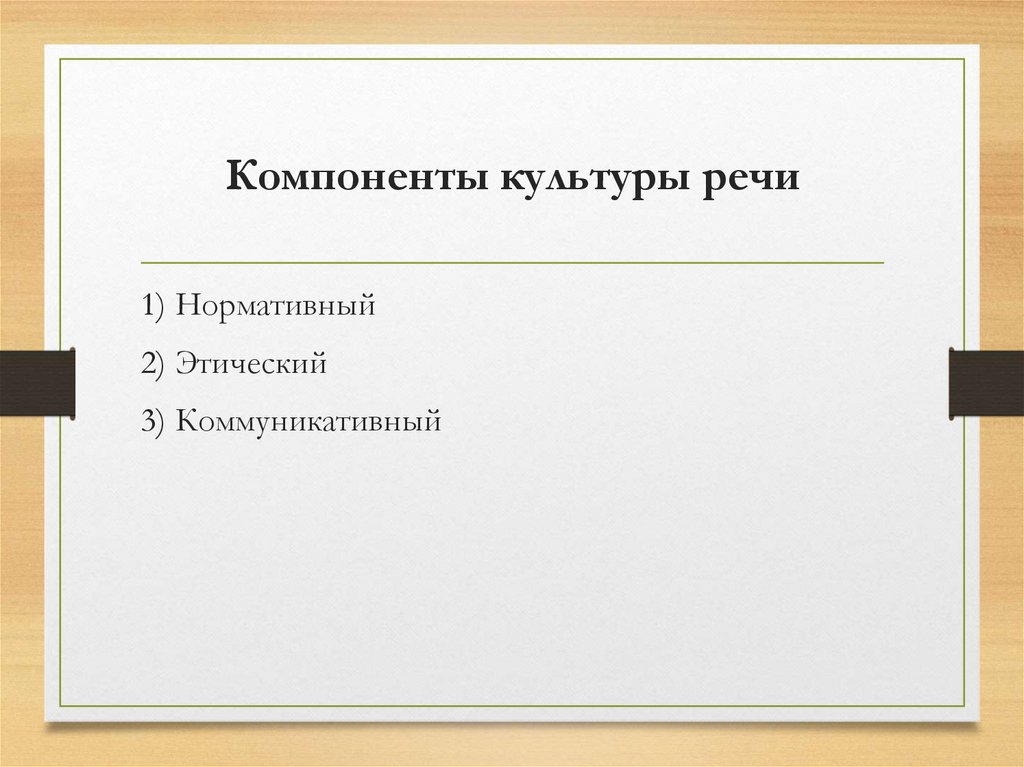 Компоненты культуры речи

1) Нормативный

2) Этический

3) Коммуникативный